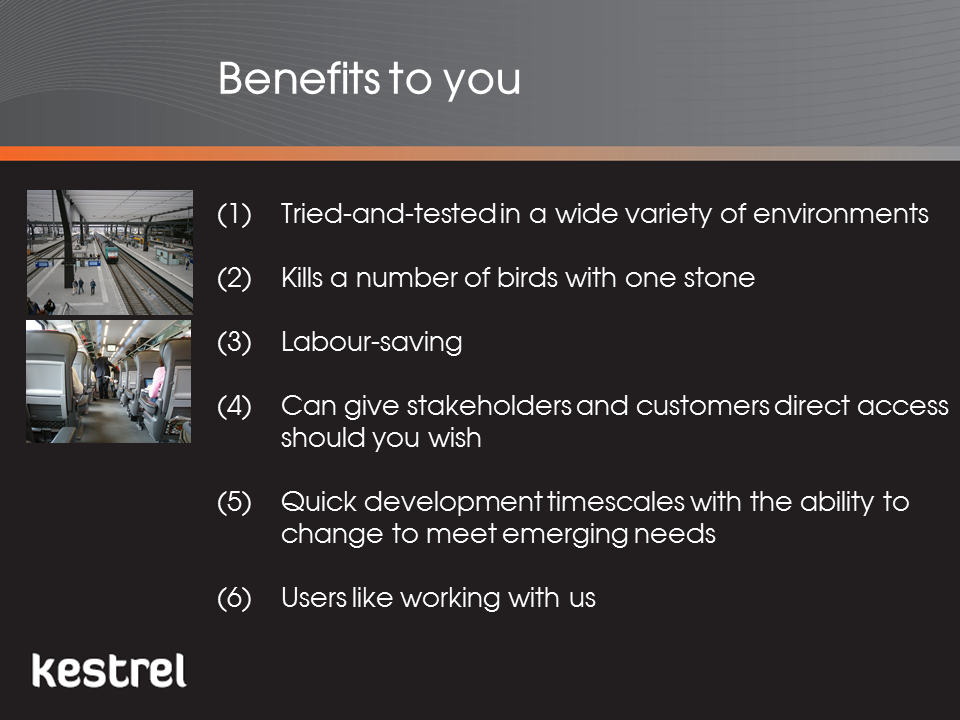 Benefits to you

(1) Tried-and-tested in a wide variety of environments

(2) Kills a number of birds with one stone

(3) Labour-saving

(4) Can give stakeholders and customers direct access should you wish

(5) Quick development timescales with the ability to change to meet emerging needs

(6) Users like working with us

kestrel